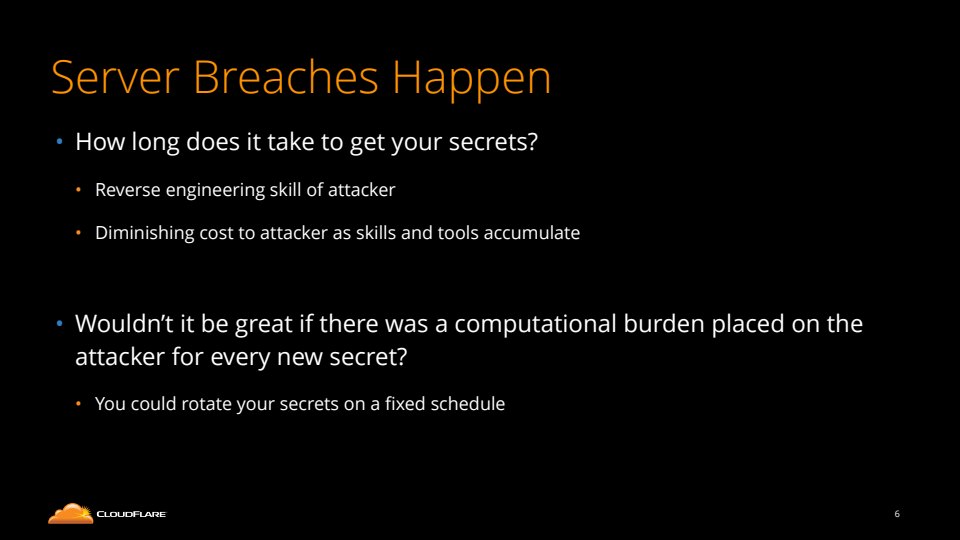 Server Breaches Happen

• How long does it take to get your secrets?

• Reverse engineering skill of attacker

• Diminishing cost to attacker as skills and tools accumulate

• Wouldn't it be great if there was a computational burden placed on the attacker for every new secret?

• You could rotate your secrets on a fixed schedule

CLOUDFLARE

6